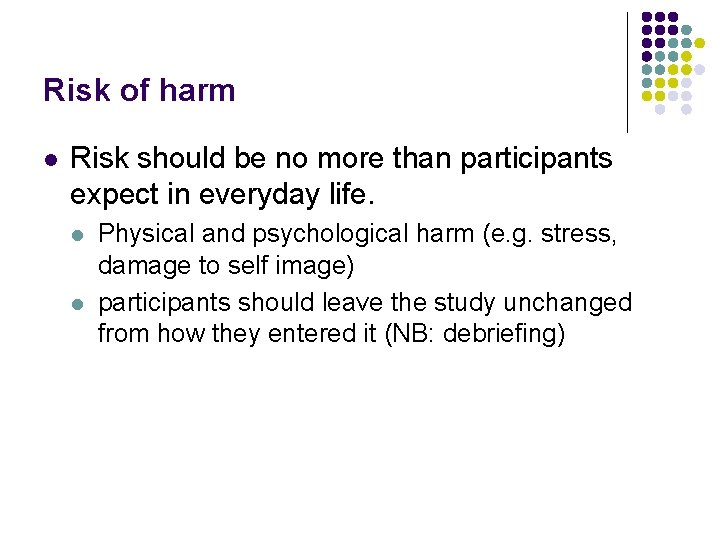 Risk of harm

- Risk should be no more than participants expect in everyday life.
  - Physical and psychological harm (e.g. stress, damage to self image)
  - participants should leave the study unchanged from how they entered it (NB: debriefing)